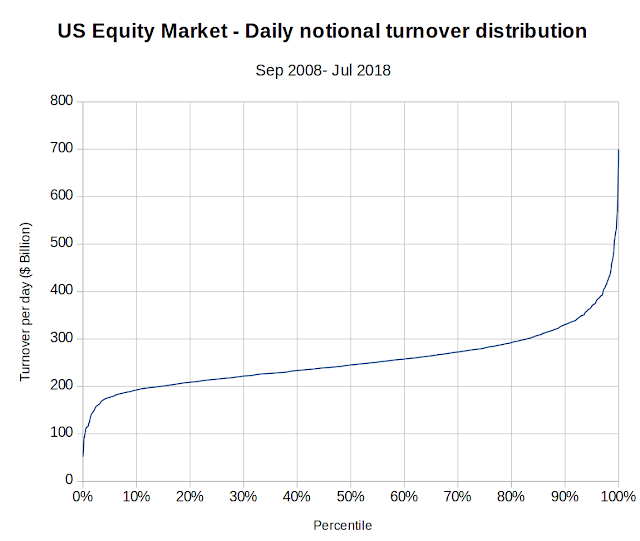 US Equity Market - Daily notional turnover distribution

Sep 2008- Jul 2018

Turnover per day ($ Billion)

800
700
600
500
400
300
200
100
0

0% 10% 20% 30% 40% 50% 60% 70% 80% 90% 100%

Percentile